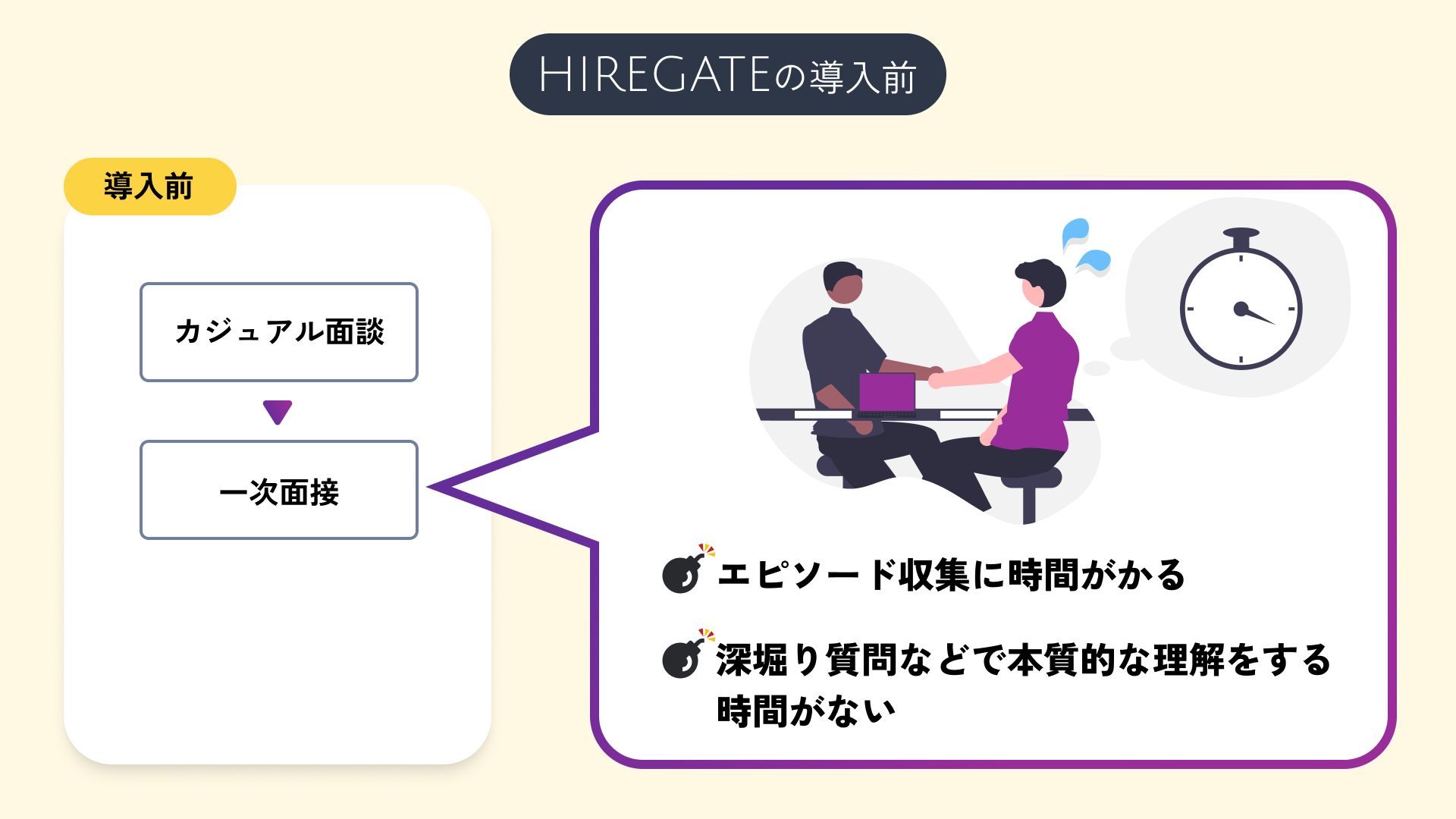 HIREGATEの導入前

導入前

カジュアル面談

一次面接

エピソード収集に時間がかる

深堀り質問などで本質的な理解をする時間がない